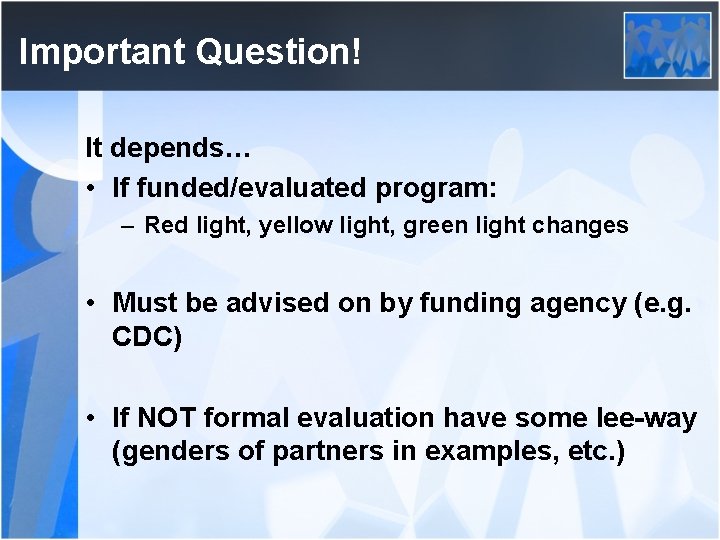 Important Question!

It depends…

• If funded/evaluated program:
 – Red light, yellow light, green light changes

• Must be advised on by funding agency (e.g. CDC)

• If NOT formal evaluation have some lee-way (genders of partners in examples, etc.)